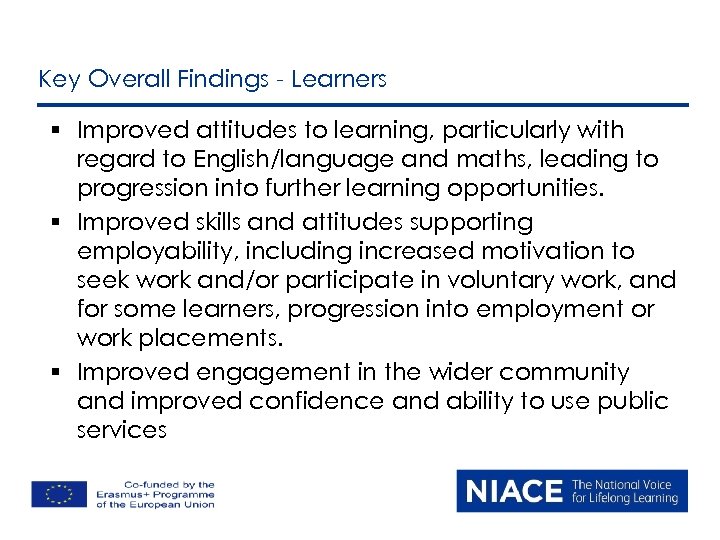 Key Overall Findings - Learners

▪ Improved attitudes to learning, particularly with regard to English/language and maths, leading to progression into further learning opportunities.

▪ Improved skills and attitudes supporting employability, including increased motivation to seek work and/or participate in voluntary work, and for some learners, progression into employment or work placements.

▪ Improved engagement in the wider community and improved confidence and ability to use public services

Co-funded by the Erasmus+ Programme of the European Union

NIACE The National Voice for Lifelong Learning